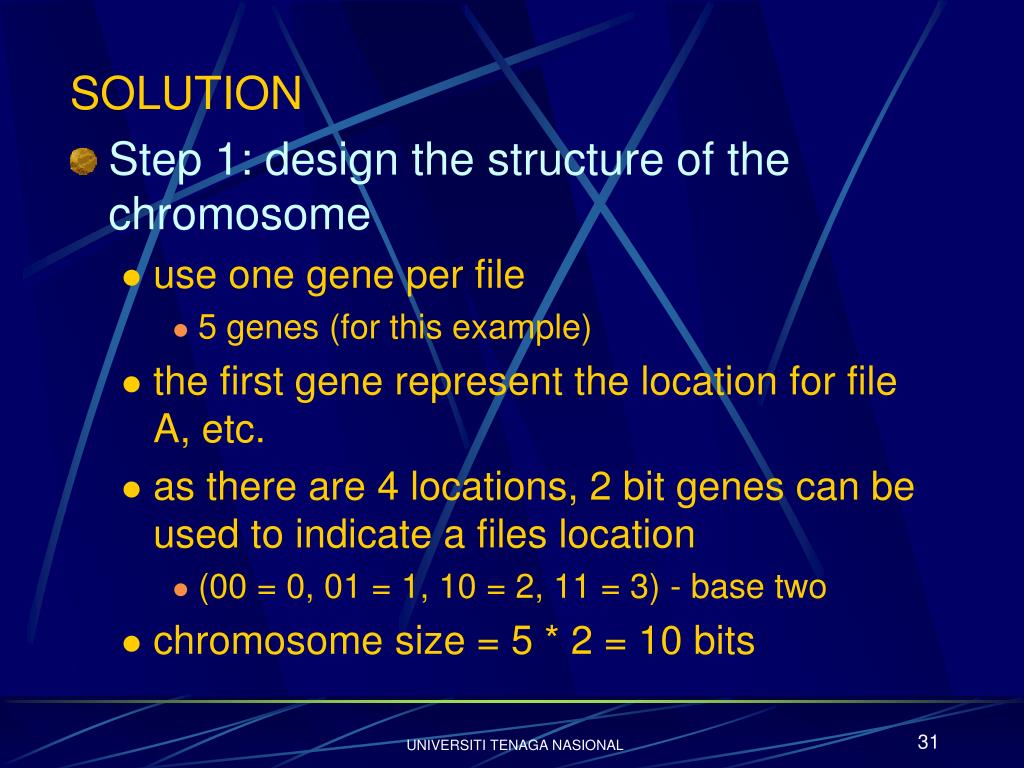 SOLUTION

Step 1: design the structure of the chromosome

- use one gene per file
  - 5 genes (for this example)
- the first gene represent the location for file A, etc.
- as there are 4 locations, 2 bit genes can be used to indicate a files location
  - (00 = 0, 01 = 1, 10 = 2, 11 = 3) - base two
- chromosome size = 5 * 2 = 10 bits

UNIVERSITI TENAGA NASIONAL

31